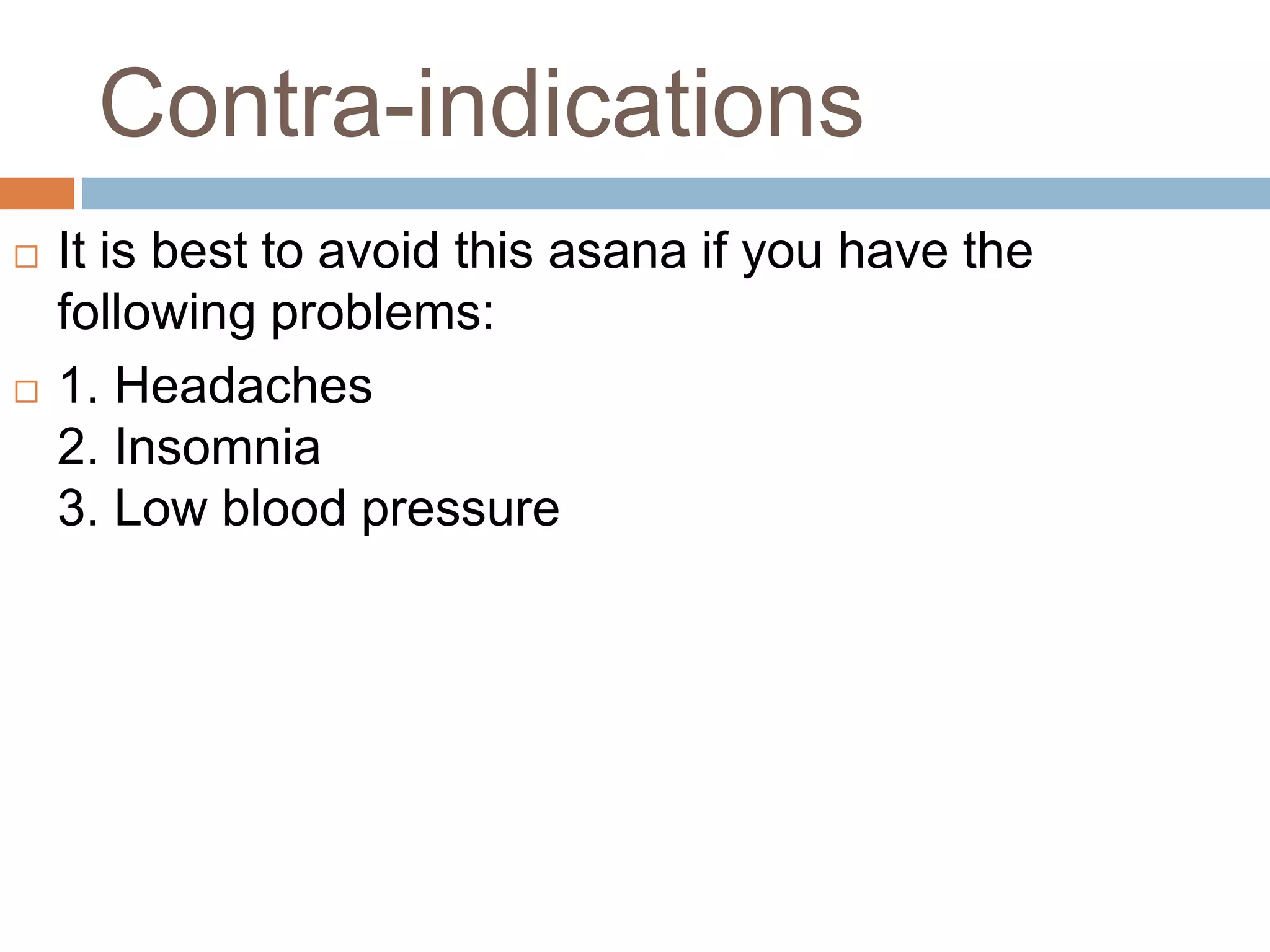 Contra-indications

It is best to avoid this asana if you have the following problems:

1. Headaches
2. Insomnia
3. Low blood pressure